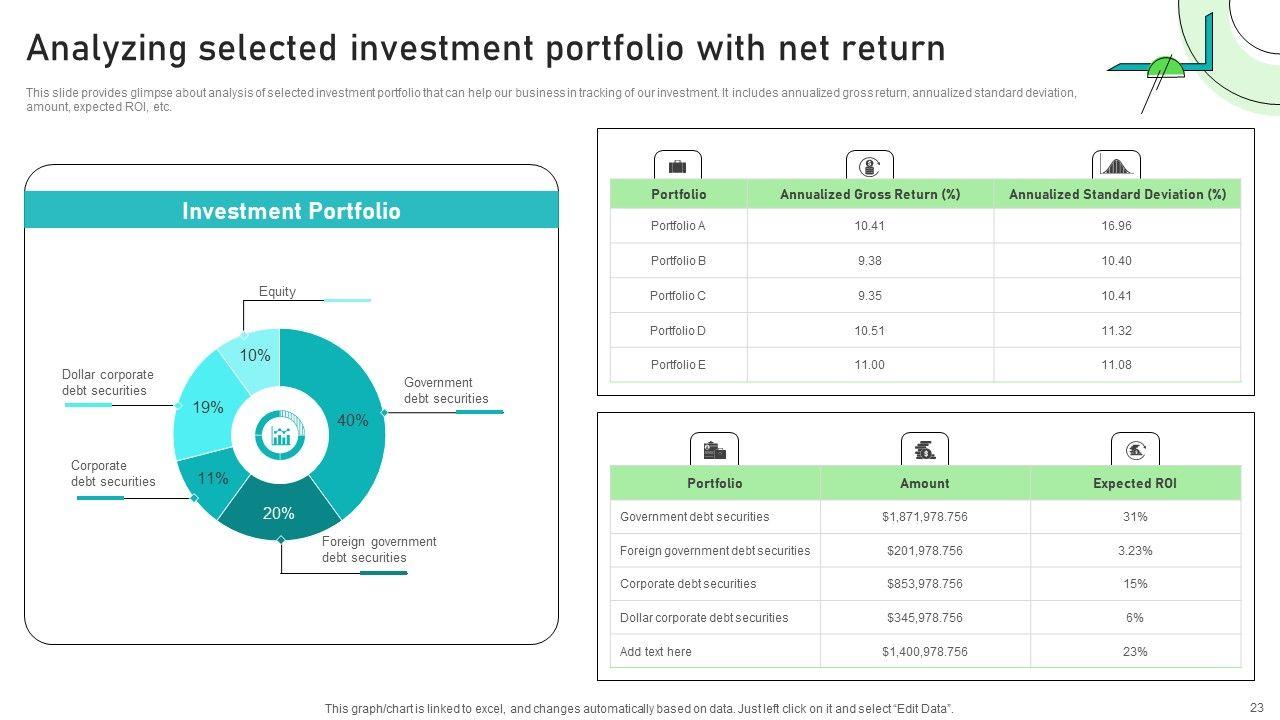 Analyzing selected investment portfolio with net return

This slide provides glimpse about analysis of selected investment portfolio that can help our business in tracking of our investment. It includes annualized gross return, annualized standard deviation, amount, expected ROI, etc.

Investment Portfolio

Equity
10%
Dollar corporate debt securities
19%
Corporate debt securities
11%
20%
Foreign government debt securities
40%
Government debt securities

| Portfolio | Annualized Gross Return (%) | Annualized Standard Deviation (%) |
|---|---|---|
| Portfolio A | 10.41 | 16.96 |
| Portfolio B | 9.38 | 10.40 |
| Portfolio C | 9.35 | 10.41 |
| Portfolio D | 10.51 | 11.32 |
| Portfolio E | 11.00 | 11.08 |

| Portfolio | Amount | Expected ROI |
|---|---|---|
| Government debt securities | $1,871,978.756 | 31% |
| Foreign government debt securities | $201,978.756 | 3.23% |
| Corporate debt securities | $853,978.756 | 15% |
| Dollar corporate debt securities | $345,978.756 | 6% |
| Add text here | $1,400,978.756 | 23% |

This graph/chart is linked to excel, and changes automatically based on data. Just left click on it and select “Edit Data”.

23